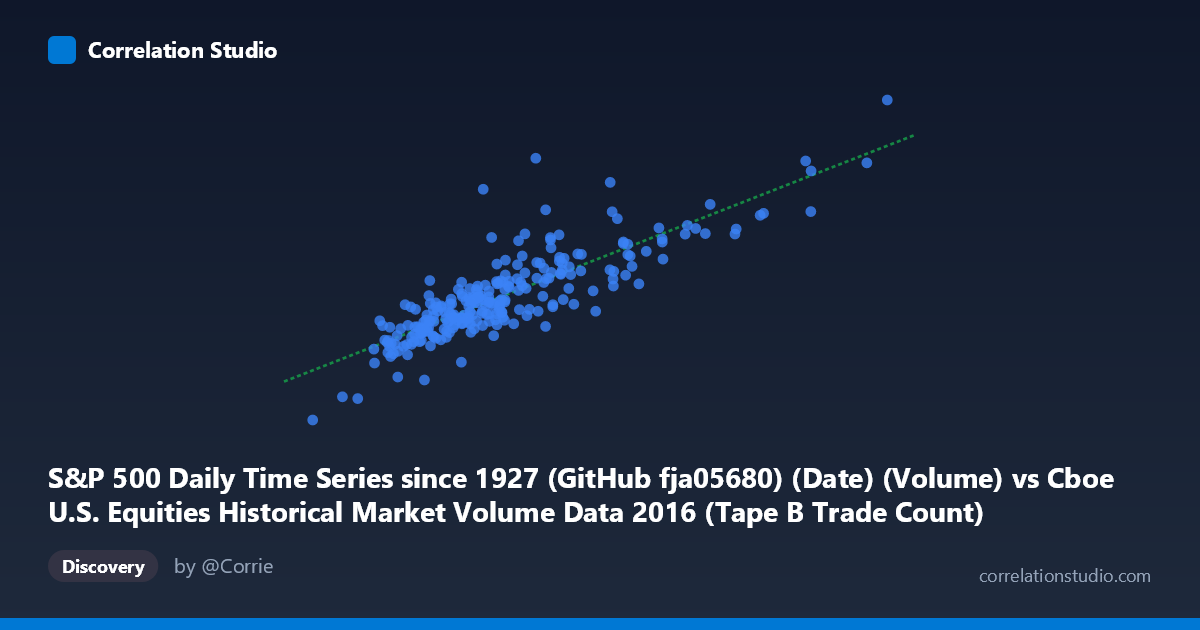 Correlation Studio

S&P 500 Daily Time Series since 1927 (GitHub fja05680) (Date) (Volume) vs Cboe U.S. Equities Historical Market Volume Data 2016 (Tape B Trade Count)

Discovery

by @Corrie

correlationstudio.com